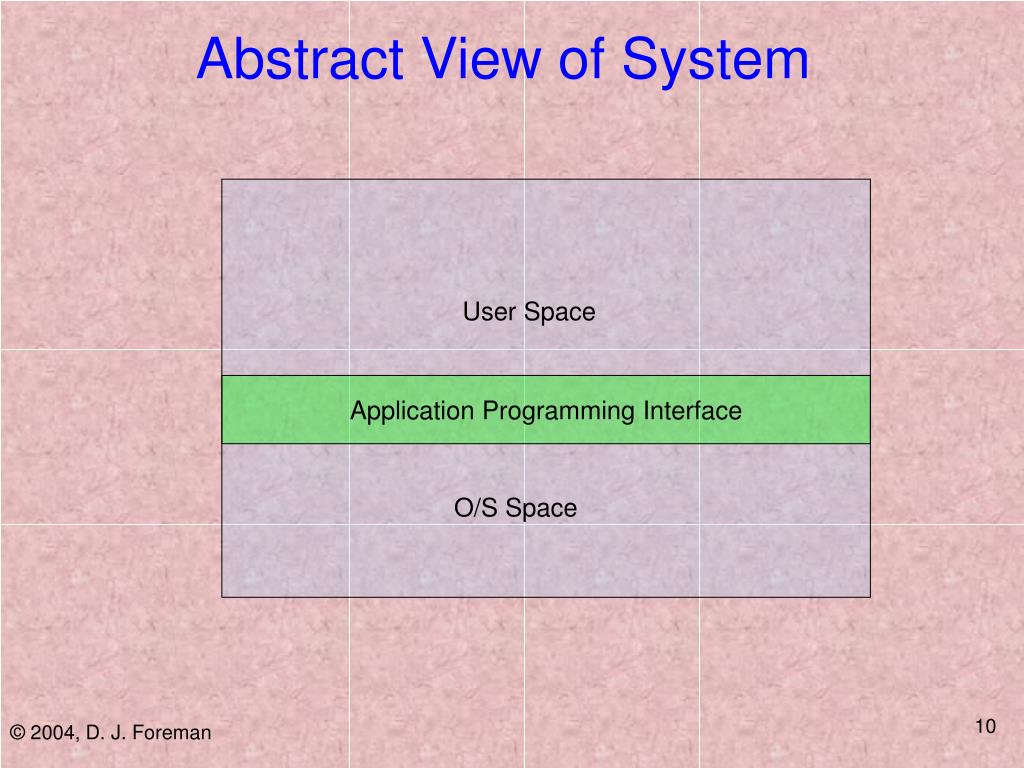 Abstract View of System

User Space

Application Programming Interface

O/S Space

© 2004, D. J. Foreman

10